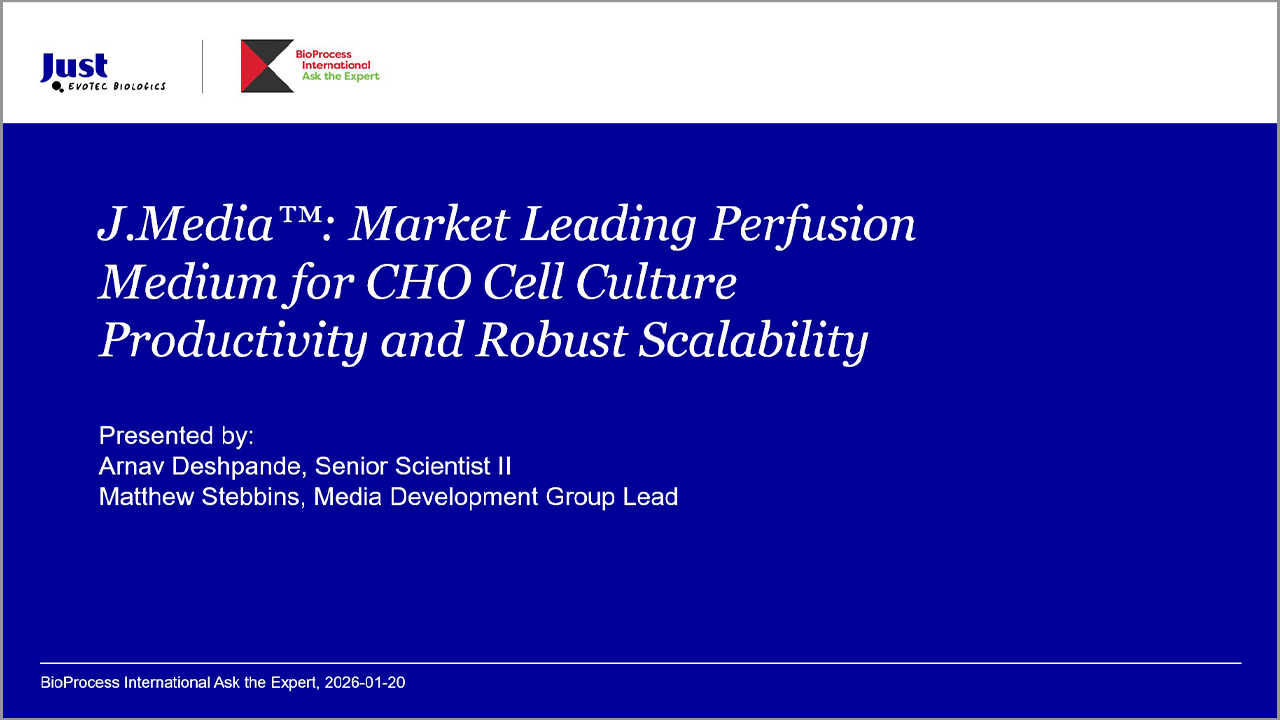 Just
EVOTEC BIOLOGICS

BioProcess International
Ask the Expert

J.Media™: Market Leading Perfusion Medium for CHO Cell Culture Productivity and Robust Scalability

Presented by:
Arnav Deshpande, Senior Scientist II
Matthew Stebbins, Media Development Group Lead

BioProcess International Ask the Expert, 2026-01-20